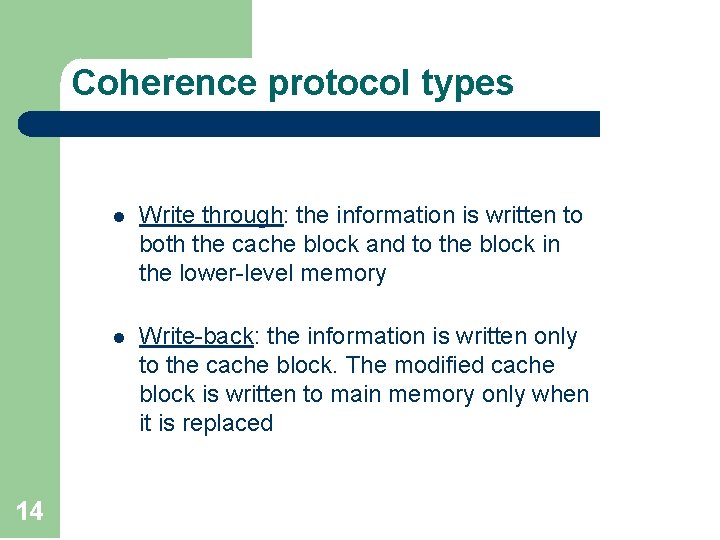 Coherence protocol types

- Write through: the information is written to both the cache block and to the block in the lower-level memory

- Write-back: the information is written only to the cache block. The modified cache block is written to main memory only when it is replaced

14